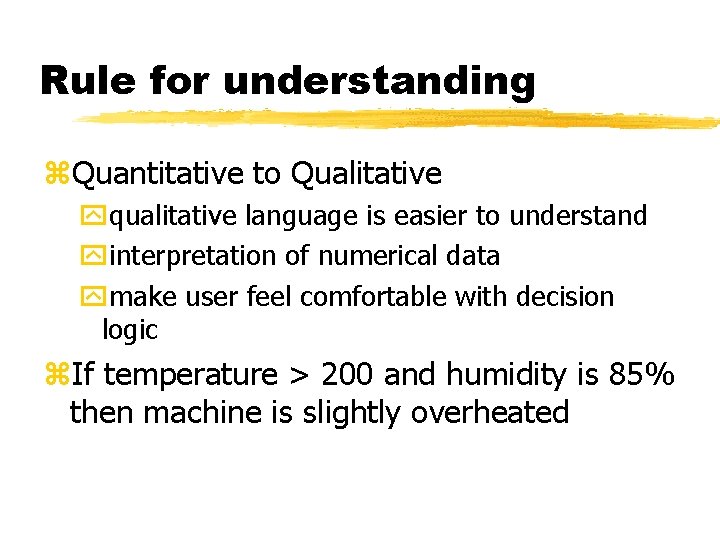 Rule for understanding

Quantitative to Qualitative

qualitative language is easier to understand

interpretation of numerical data

make user feel comfortable with decision logic

If temperature > 200 and humidity is 85% then machine is slightly overheated